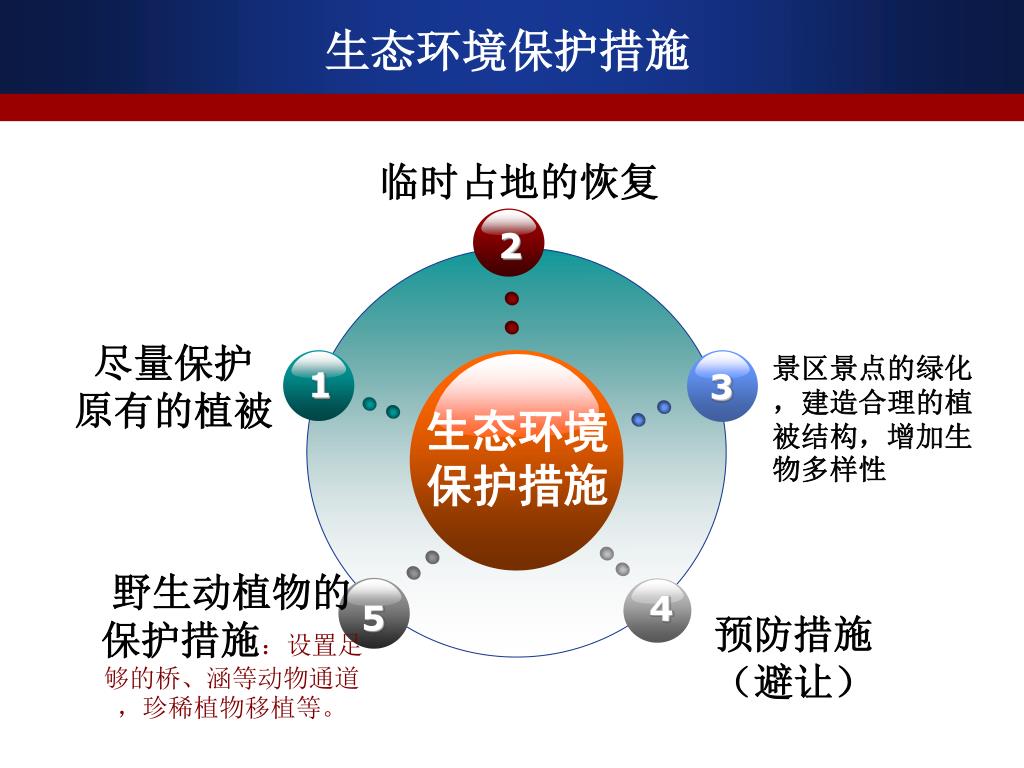 生态环境保护措施

临时占地的恢复

2

尽量保护原有的植被

1

生态环境保护措施

3

景区景点的绿化，建造合理的植被结构，增加生物多样性

野生动植物的保护措施：设置足够的桥、涵等动物通道，珍稀植物移植等。

5

4

预防措施（避让）